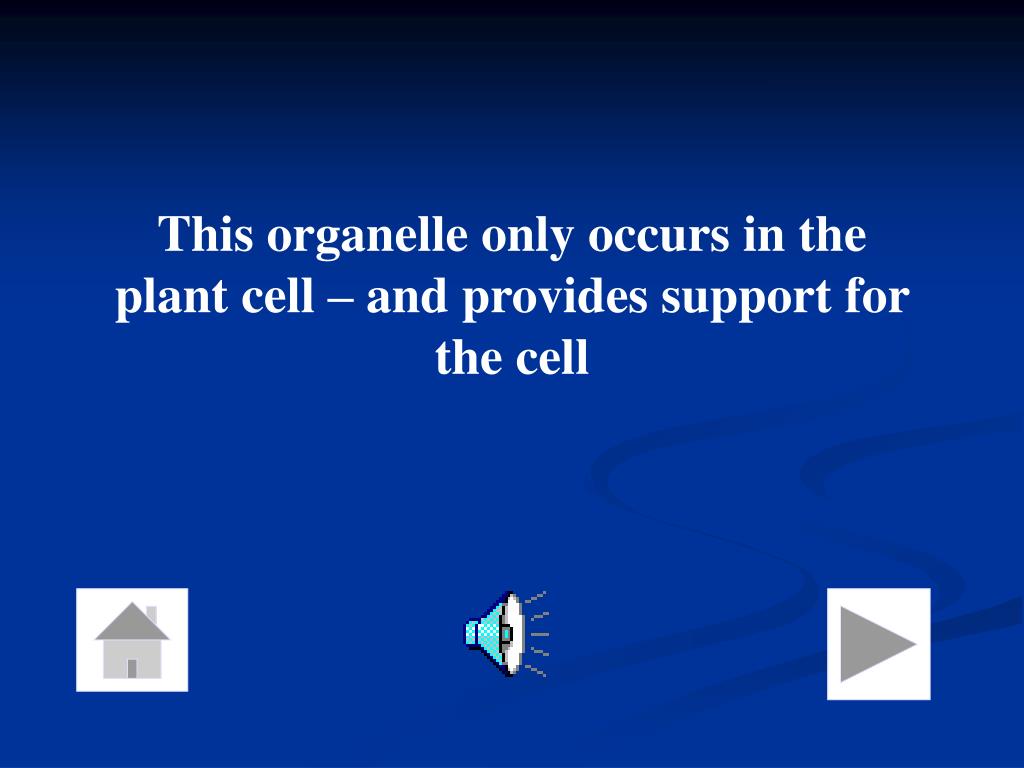 This organelle only occurs in the plant cell – and provides support for the cell